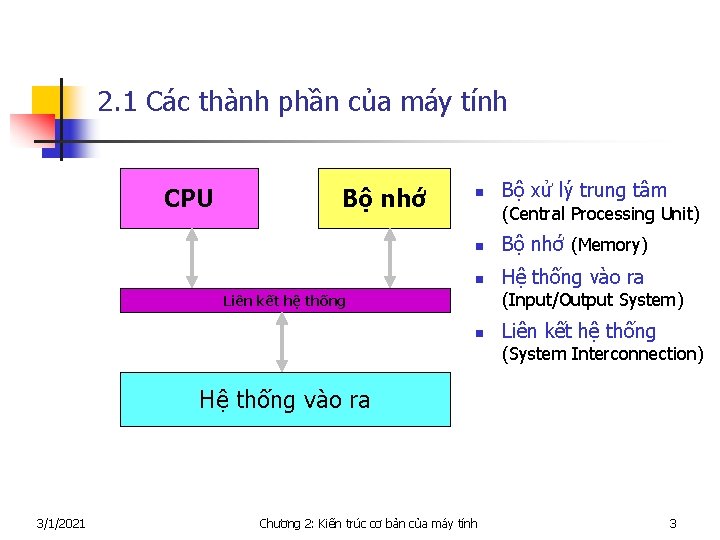 2.1 Các thành phần của máy tính

CPU

Bộ nhớ

Liên kết hệ thống

Hệ thống vào ra

- Bộ xử lý trung tâm (Central Processing Unit)
- Bộ nhớ (Memory)
- Hệ thống vào ra (Input/Output System)
- Liên kết hệ thống (System Interconnection)

3/1/2021

Chương 2: Kiến trúc cơ bản của máy tính

3